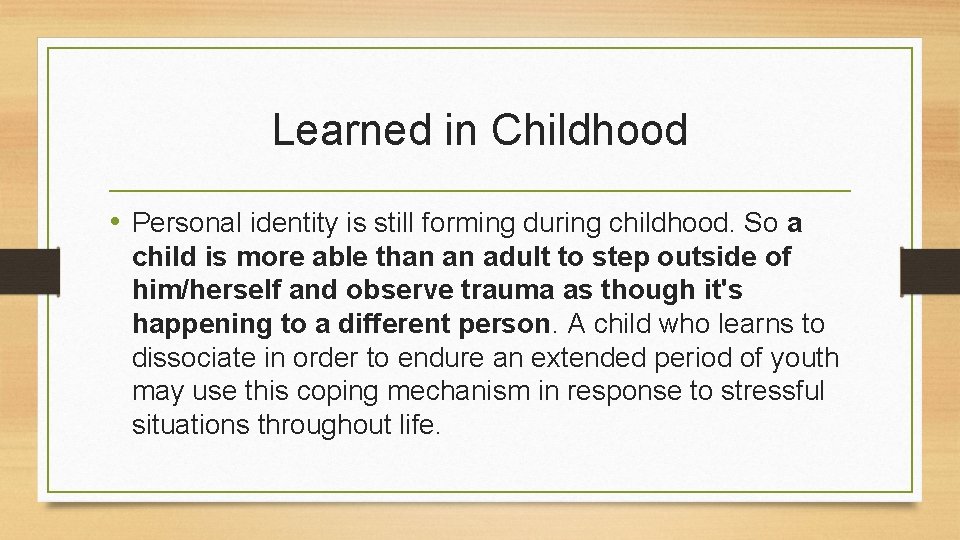 Learned in Childhood

• Personal identity is still forming during childhood. So a child is more able than an adult to step outside of him/herself and observe trauma as though it's happening to a different person. A child who learns to dissociate in order to endure an extended period of youth may use this coping mechanism in response to stressful situations throughout life.